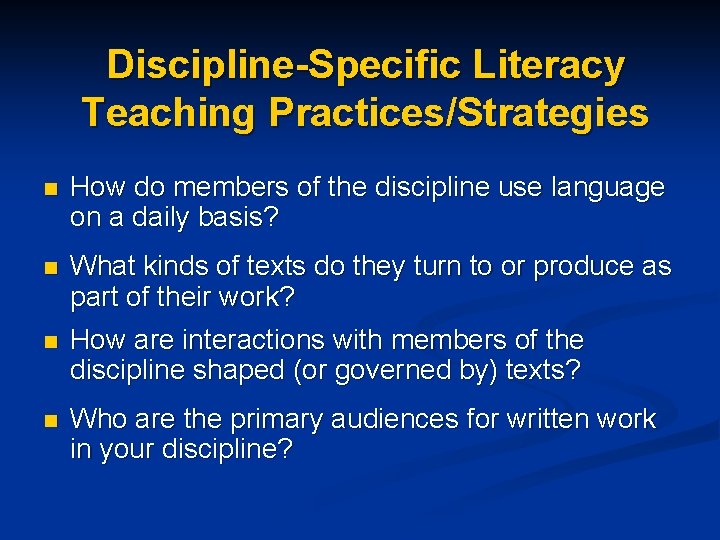 Discipline-Specific Literacy Teaching Practices/Strategies

- How do members of the discipline use language on a daily basis?
- What kinds of texts do they turn to or produce as part of their work?
- How are interactions with members of the discipline shaped (or governed by) texts?
- Who are the primary audiences for written work in your discipline?